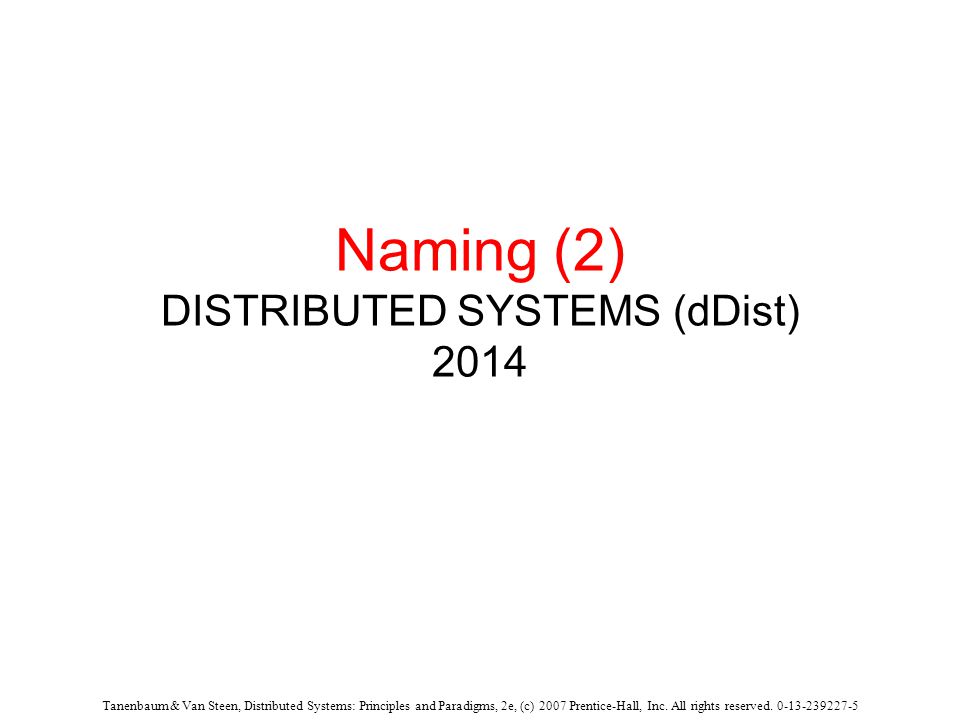 Naming (2)
DISTRIBUTED SYSTEMS (dDist)
2014

Tanenbaum & Van Steen, Distributed Systems: Principles and Paradigms, 2e, (c) 2007 Prentice-Hall, Inc. All rights reserved. 0-13-239227-5